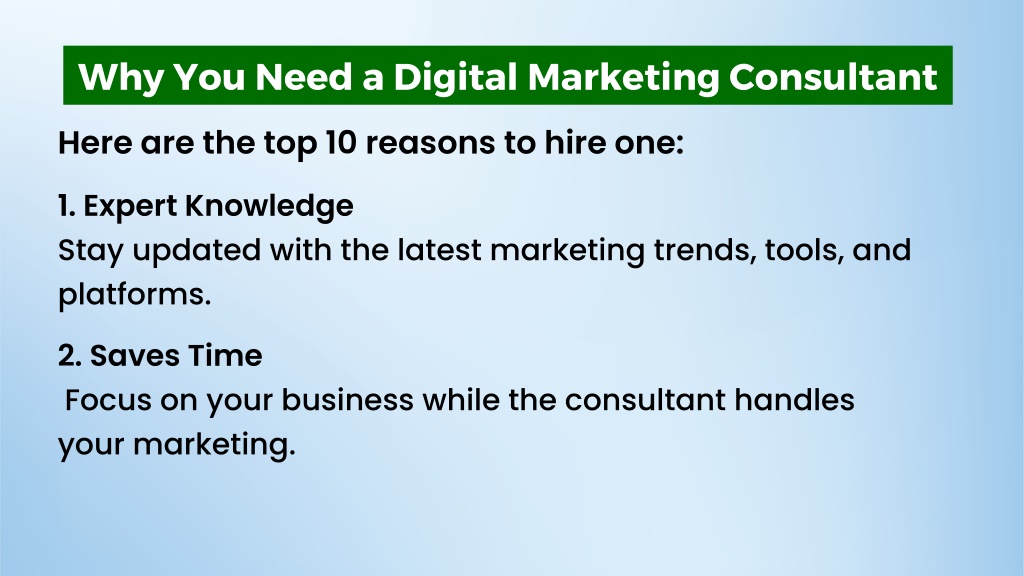 Why You Need a Digital Marketing Consultant

Here are the top 10 reasons to hire one:

1. Expert Knowledge
Stay updated with the latest marketing trends, tools, and platforms.

2. Saves Time
Focus on your business while the consultant handles your marketing.